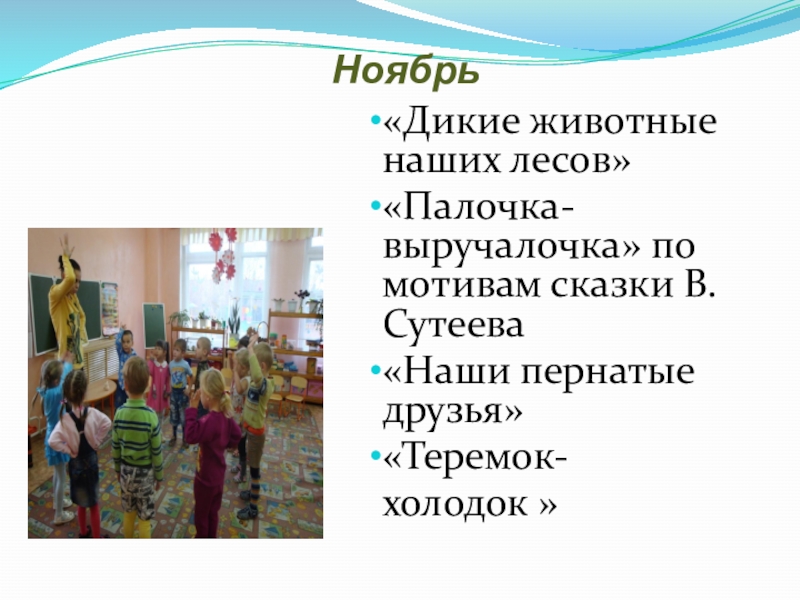 Ноябрь

•«Дикие животные наших лесов»

•«Палочка-выручалочка» по мотивам сказки В. Сутеева

•«Наши пернатые друзья»

•«Теремок-холодок »